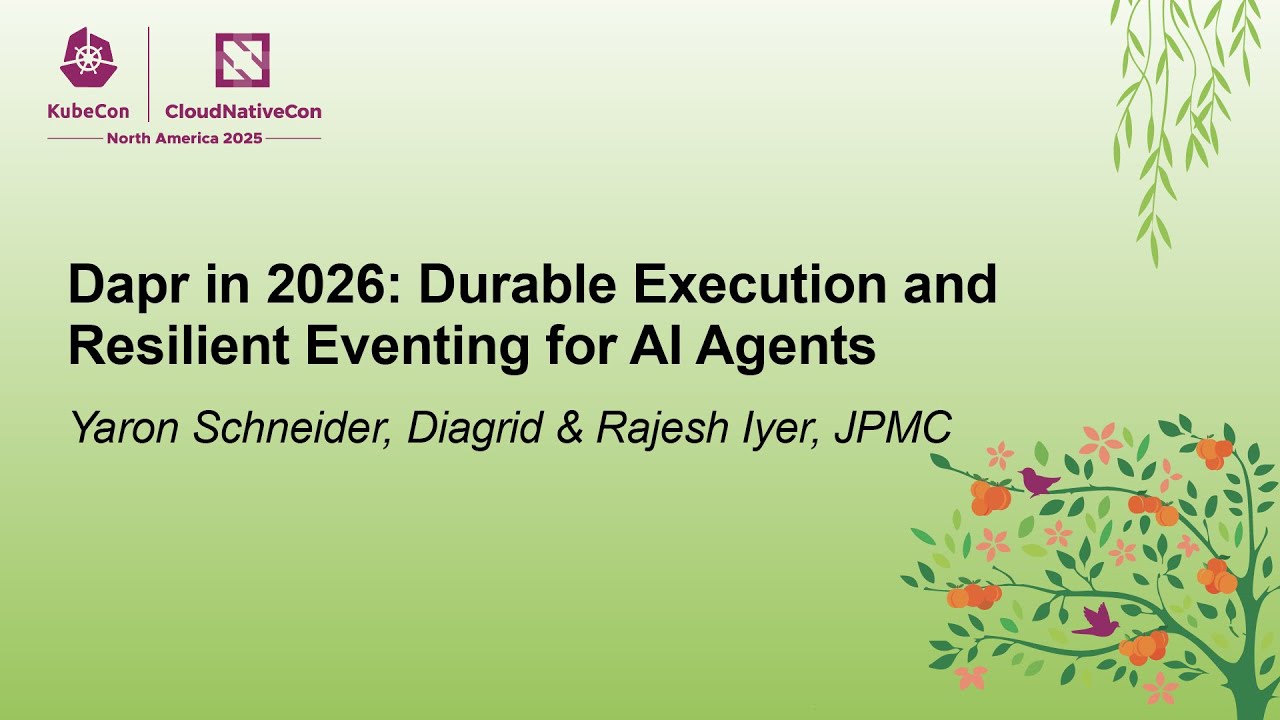 KubeCon CloudNativeCon
North America 2025

Dapr in 2026: Durable Execution and Resilient Eventing for AI Agents

Yaron Schneider, Diagrid & Rajesh Iyer, JPMC